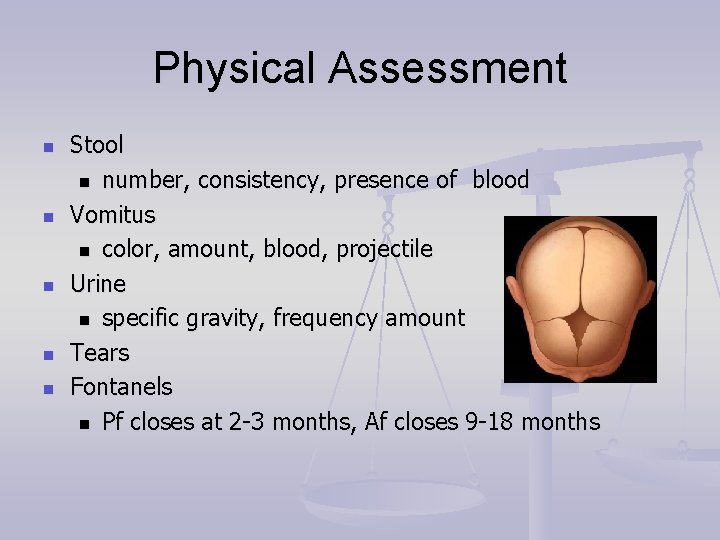 Physical Assessment

- Stool
  - number, consistency, presence of blood
- Vomitus
  - color, amount, blood, projectile
- Urine
  - specific gravity, frequency amount
- Tears
- Fontanels
  - Pf closes at 2-3 months, Af closes 9-18 months